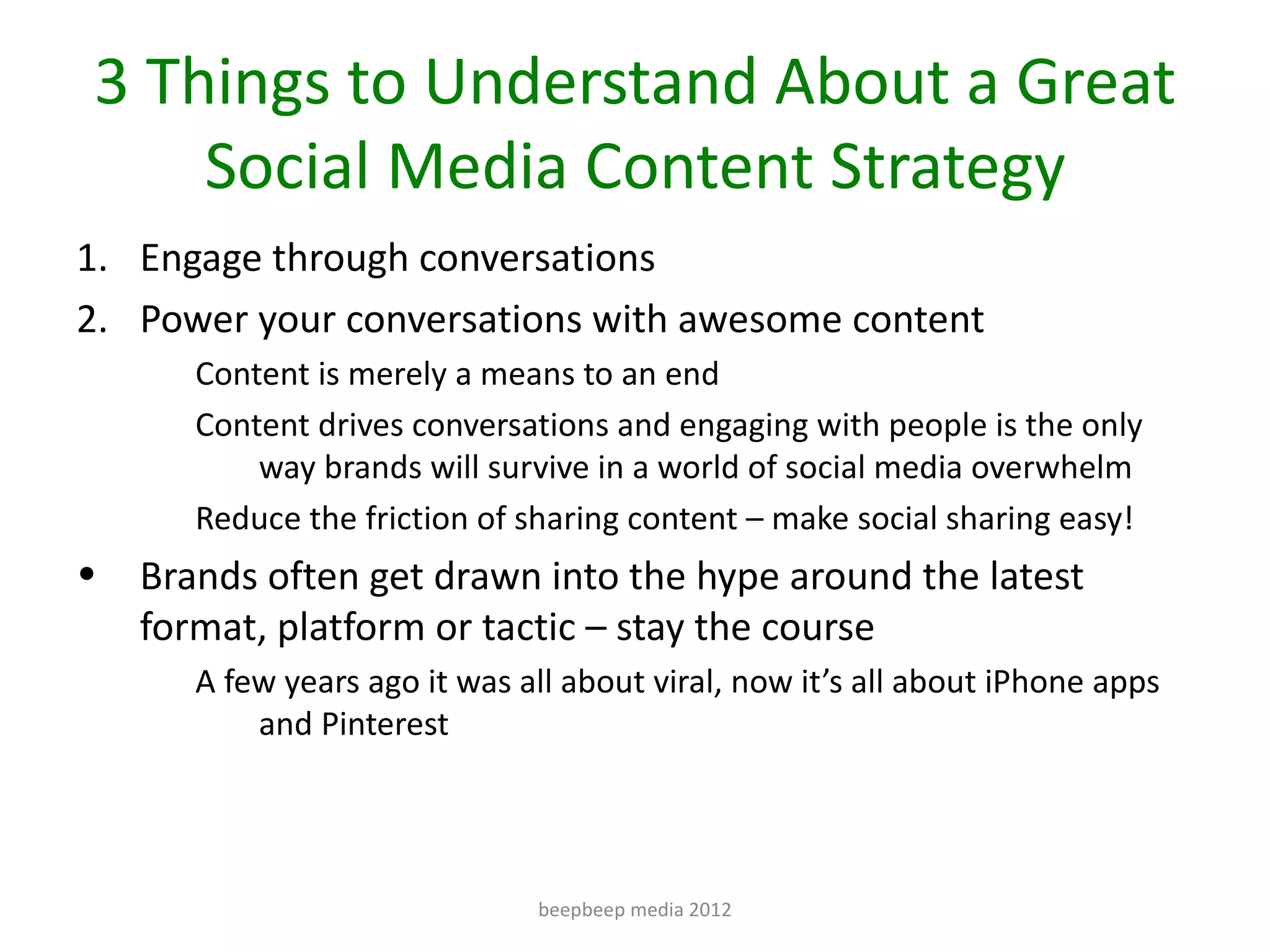 3 Things to Understand About a Great Social Media Content Strategy

1. Engage through conversations
2. Power your conversations with awesome content

Content is merely a means to an end

Content drives conversations and engaging with people is the only way brands will survive in a world of social media overwhelm

Reduce the friction of sharing content – make social sharing easy!

• Brands often get drawn into the hype around the latest format, platform or tactic – stay the course

A few years ago it was all about viral, now it's all about iPhone apps and Pinterest

beepbeep media 2012